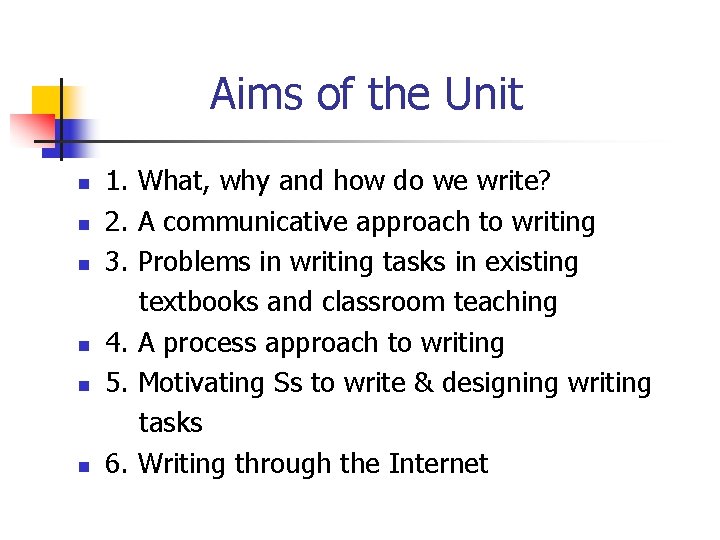 Aims of the Unit

- 1. What, why and how do we write?
- 2. A communicative approach to writing
- 3. Problems in writing tasks in existing textbooks and classroom teaching
- 4. A process approach to writing
- 5. Motivating Ss to write & designing writing tasks
- 6. Writing through the Internet